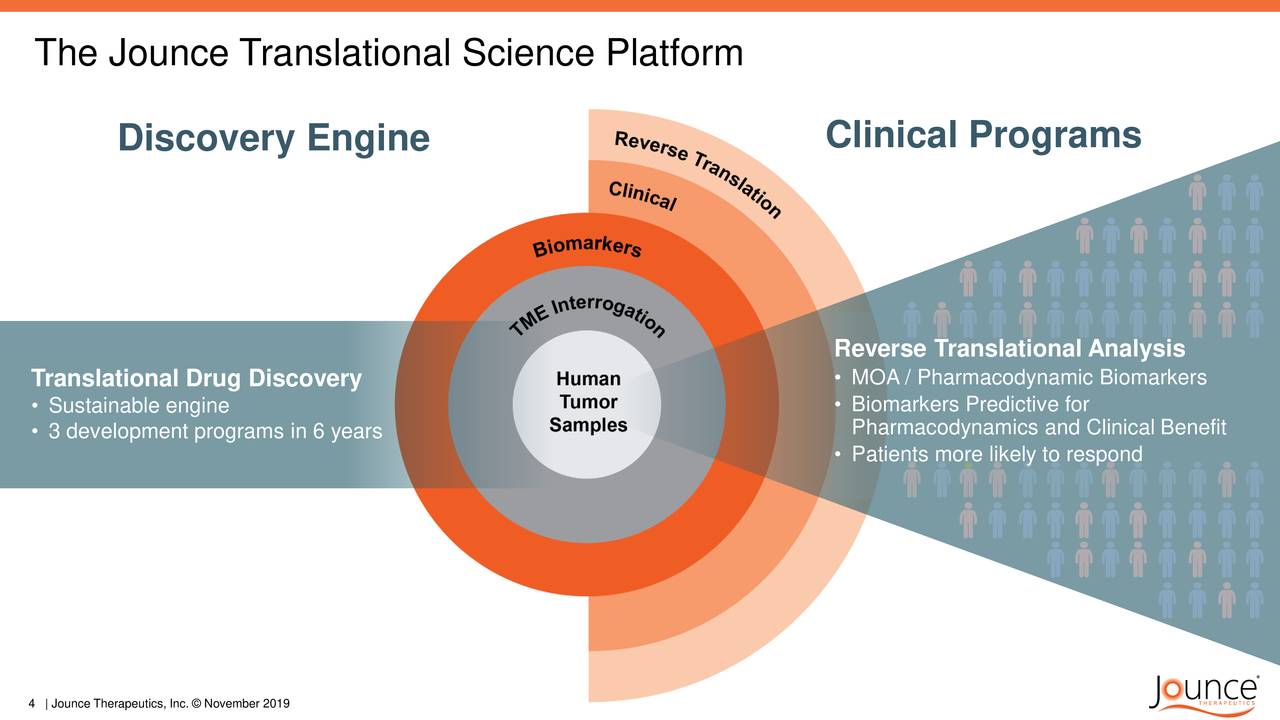 The Jounce Translational Science Platform

Discovery Engine

Clinical Programs

Reverse Translation

Clinical

Biomarkers

TME Interrogation

Human Tumor Samples

Translational Drug Discovery
• Sustainable engine
• 3 development programs in 6 years

Reverse Translational Analysis
• MOA / Pharmacodynamic Biomarkers
• Biomarkers Predictive for Pharmacodynamics and Clinical Benefit
• Patients more likely to respond

4 | Jounce Therapeutics, Inc. © November 2019

Jounce THERAPEUTICS